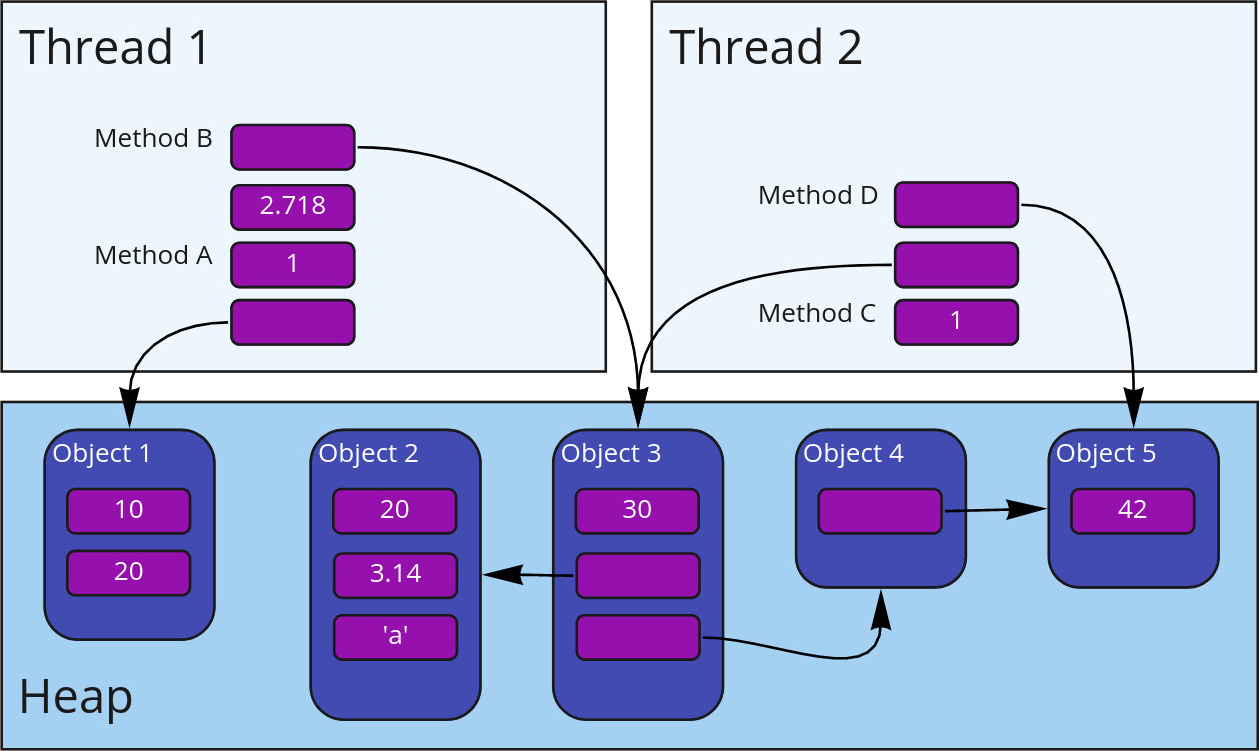 Thread 1

Method B

2.718

Method A

1

Thread 2

Method D

Method C

1

Object 1

10

20

Object 2

20

3.14

'a'

Object 3

30

Object 4

Object 5

42

Heap